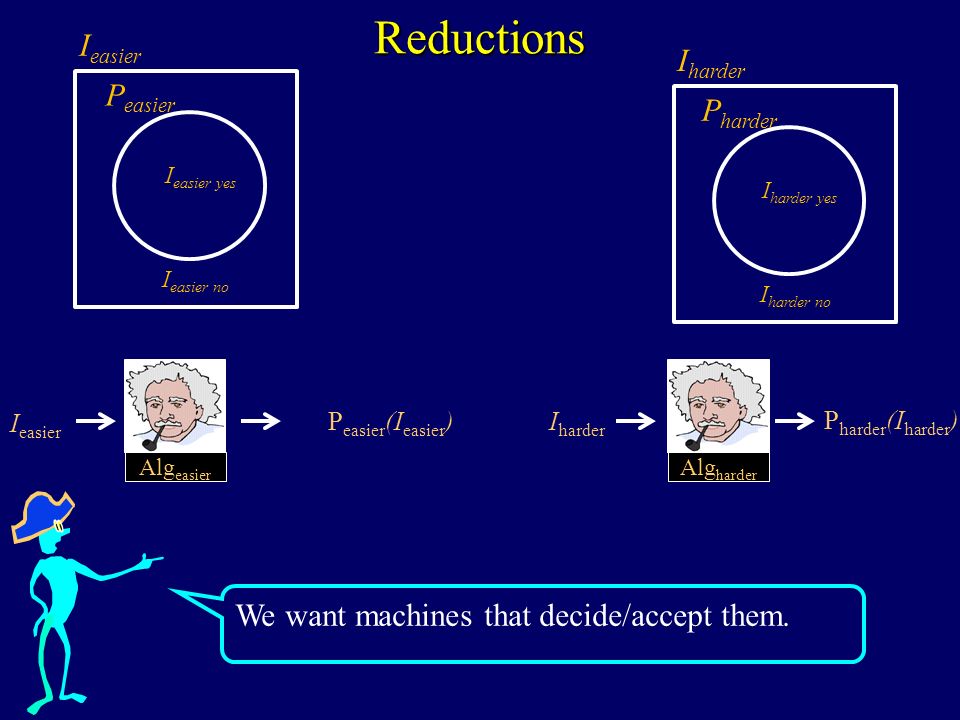 Reductions

$I_{easier}$

$P_{easier}$

$I_{easier\ yes}$

$I_{easier\ no}$

$I_{harder}$

$P_{harder}$

$I_{harder\ yes}$

$I_{harder\ no}$

$I_{easier}$ → $Alg_{easier}$ → $P_{easier}(I_{easier})$

$I_{harder}$ → $Alg_{harder}$ → $P_{harder}(I_{harder})$

We want machines that decide/accept them.